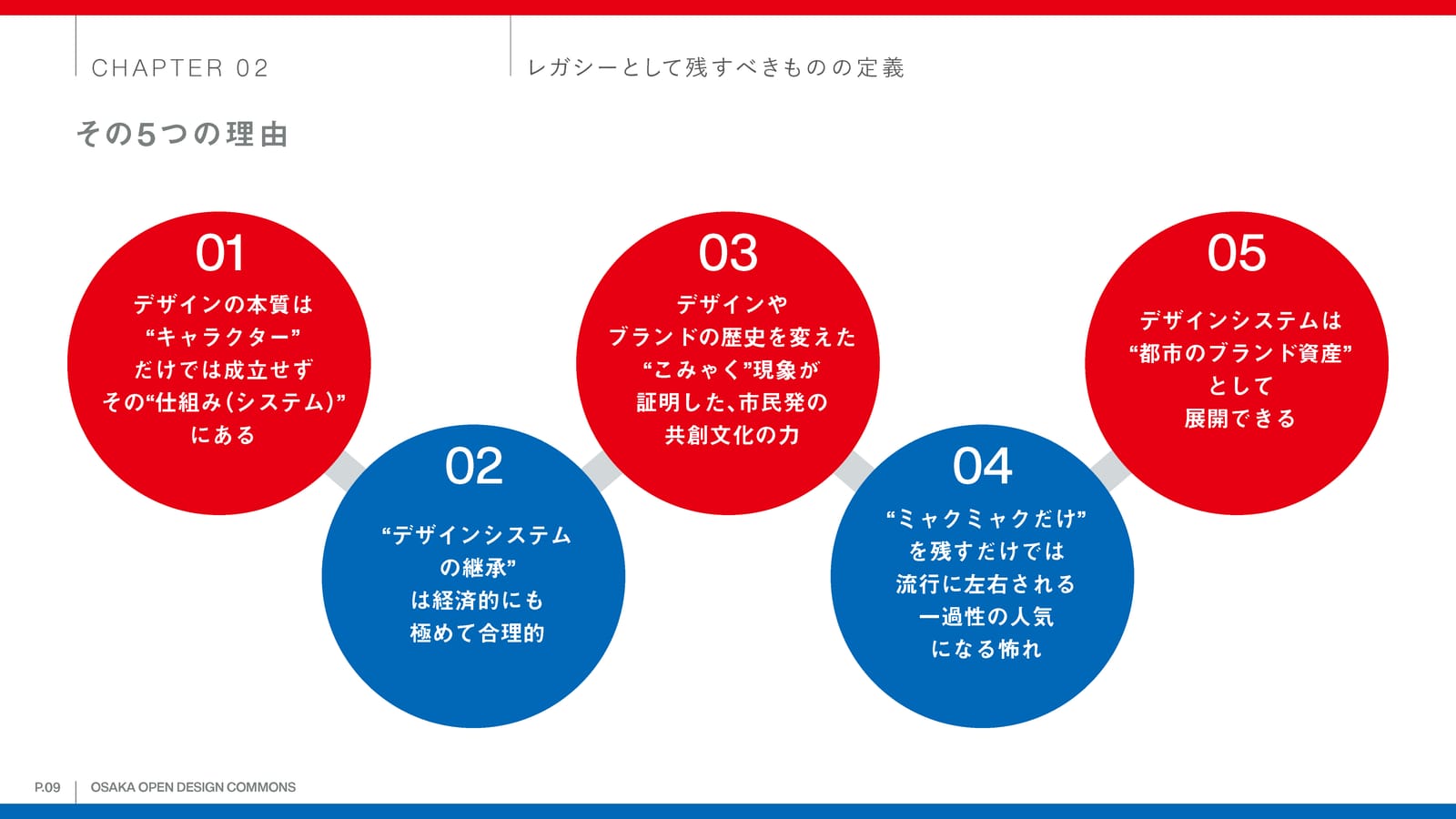 CHAPTER 02

レガシーとして残すべきものの定義

その5つの理由

01
デザインの本質は
“キャラクター”
だけでは成立せず
その“仕組み(システム)”
にある

02
“デザインシステム
の継承”
は経済的にも
極めて合理的

03
デザインや
ブランドの歴史を変えた
“こみゃく”現象が
証明した、市民発の
共創文化の力

04
“ミャクミャクだけ”
を残すだけでは
流行に左右される
一過性の人気
になる怖れ

05
デザインシステムは
“都市のブランド資産”
として
展開できる

P.09 OSAKA OPEN DESIGN COMMONS